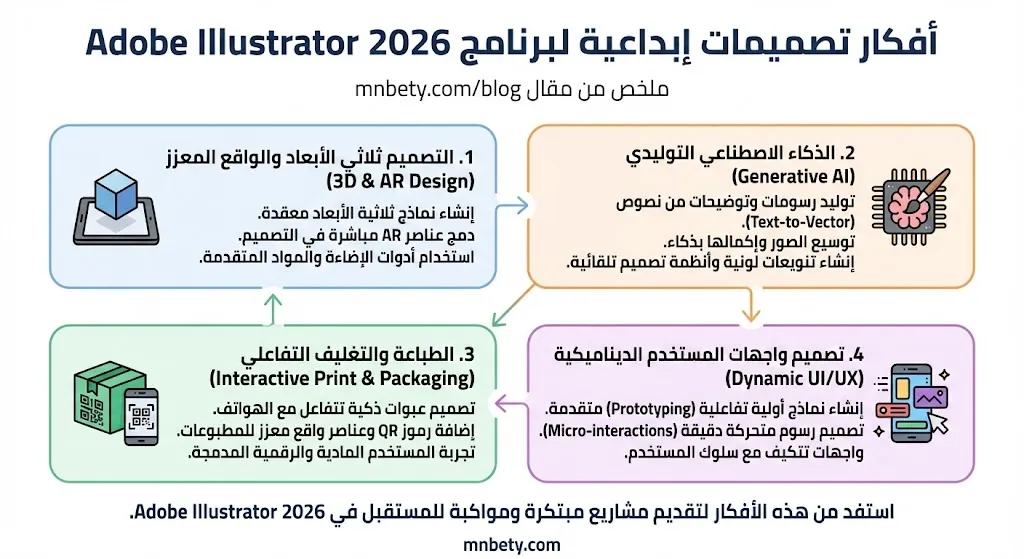 أفكار تصميمات إبداعية لبرنامج Adobe Illustrator 2026

ملخص من مقال mnbety.com/blog

1. التصميم ثلاثي الأبعاد والواقع المعزز (3D & AR Design)
إنشاء نماذج ثلاثية الأبعاد معقدة.
دمج عناصر AR مباشرة في التصميم.
استخدام أدوات الإضاءة والمواد المتقدمة.

2. الذكاء الاصطناعي التوليدي (Generative AI)
توليد رسومات وتوضيحات من نصوص (Text-to-Vector).
توسيع الصور وإكمالها بذكاء.
إنشاء تنويعات لونية وأنظمة تصميم تلقائية.

3. الطباعة والتغليف التفاعلي (Interactive Print & Packaging)
تصميم عبوات ذكية تتفاعل مع الهواتف.
إضافة رموز QR وعناصر واقع معزز للمطبوعات.
تجربة المستخدم المادية والرقمية المدمجة.

4. تصميم واجهات المستخدم الديناميكية (Dynamic UI/UX)
إنشاء نماذج أولية تفاعلية (Prototyping) متقدمة.
تصميم رسوم متحركة دقيقة (Micro-interactions).
واجهات تتكيف مع سلوك المستخدم.

استفد من هذه الأفكار لتقديم مشاريع مبتكرة ومواكبة للمستقبل في Adobe Illustrator 2026.

mnbety.com